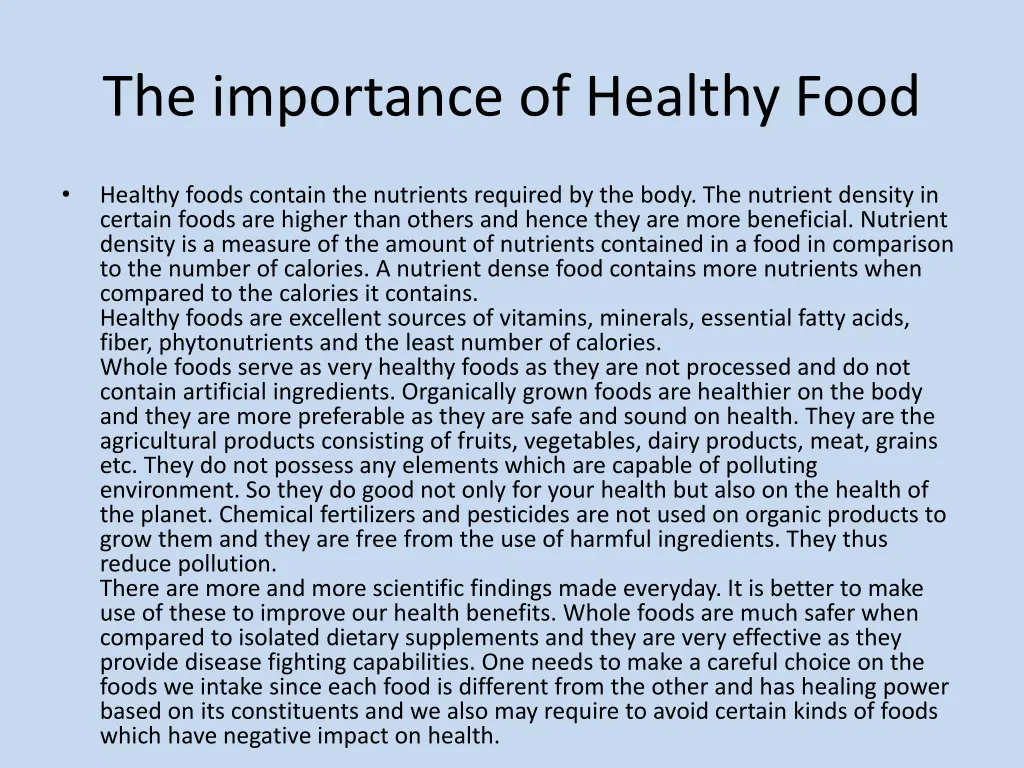 The importance of Healthy Food

• Healthy foods contain the nutrients required by the body. The nutrient density in certain foods are higher than others and hence they are more beneficial. Nutrient density is a measure of the amount of nutrients contained in a food in comparison to the number of calories. A nutrient dense food contains more nutrients when compared to the calories it contains.
Healthy foods are excellent sources of vitamins, minerals, essential fatty acids, fiber, phytonutrients and the least number of calories.
Whole foods serve as very healthy foods as they are not processed and do not contain artificial ingredients. Organically grown foods are healthier on the body and they are more preferable as they are safe and sound on health. They are the agricultural products consisting of fruits, vegetables, dairy products, meat, grains etc. They do not possess any elements which are capable of polluting environment. So they do good not only for your health but also on the health of the planet. Chemical fertilizers and pesticides are not used on organic products to grow them and they are free from the use of harmful ingredients. They thus reduce pollution.
There are more and more scientific findings made everyday. It is better to make use of these to improve our health benefits. Whole foods are much safer when compared to isolated dietary supplements and they are very effective as they provide disease fighting capabilities. One needs to make a careful choice on the foods we intake since each food is different from the other and has healing power based on its constituents and we also may require to avoid certain kinds of foods which have negative impact on health.